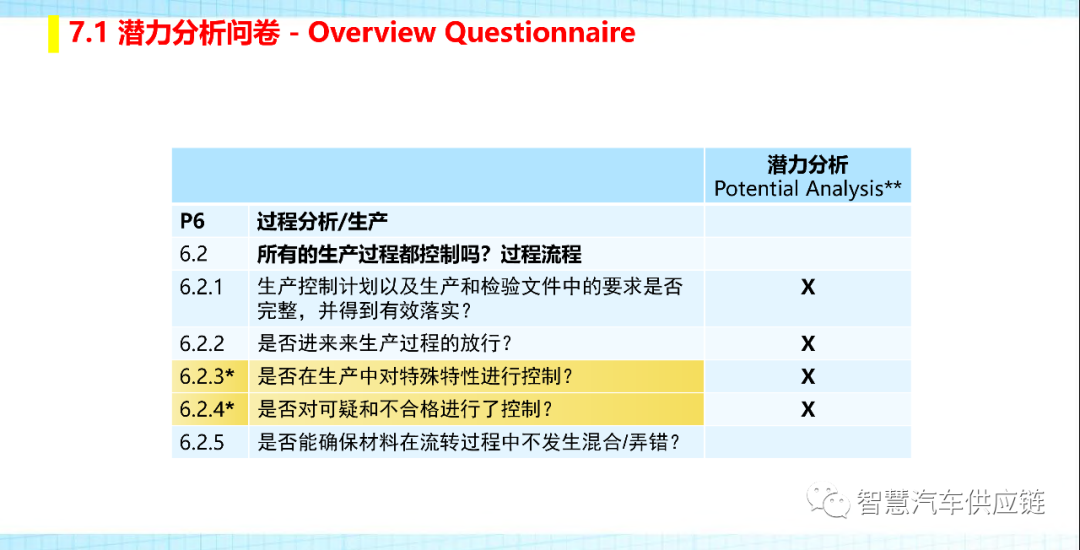 7.1 潜力分析问卷 - Overview Questionnaire

| | | 潜力分析 Potential Analysis** |
|---|---|---|
| P6 | 过程分析/生产 | |
| 6.2 | 所有的生产过程都控制吗？过程流程 | |
| 6.2.1 | 生产控制计划以及生产和检验文件中的要求是否完整，并得到有效落实？ | X |
| 6.2.2 | 是否进来来生产过程的放行？ | X |
| 6.2.3* | 是否在生产中对特殊特性进行控制？ | X |
| 6.2.4* | 是否对可疑和不合格进行了控制？ | X |
| 6.2.5 | 是否能确保材料在流转过程中不发生混合/弄错？ | |

智慧汽车供应链